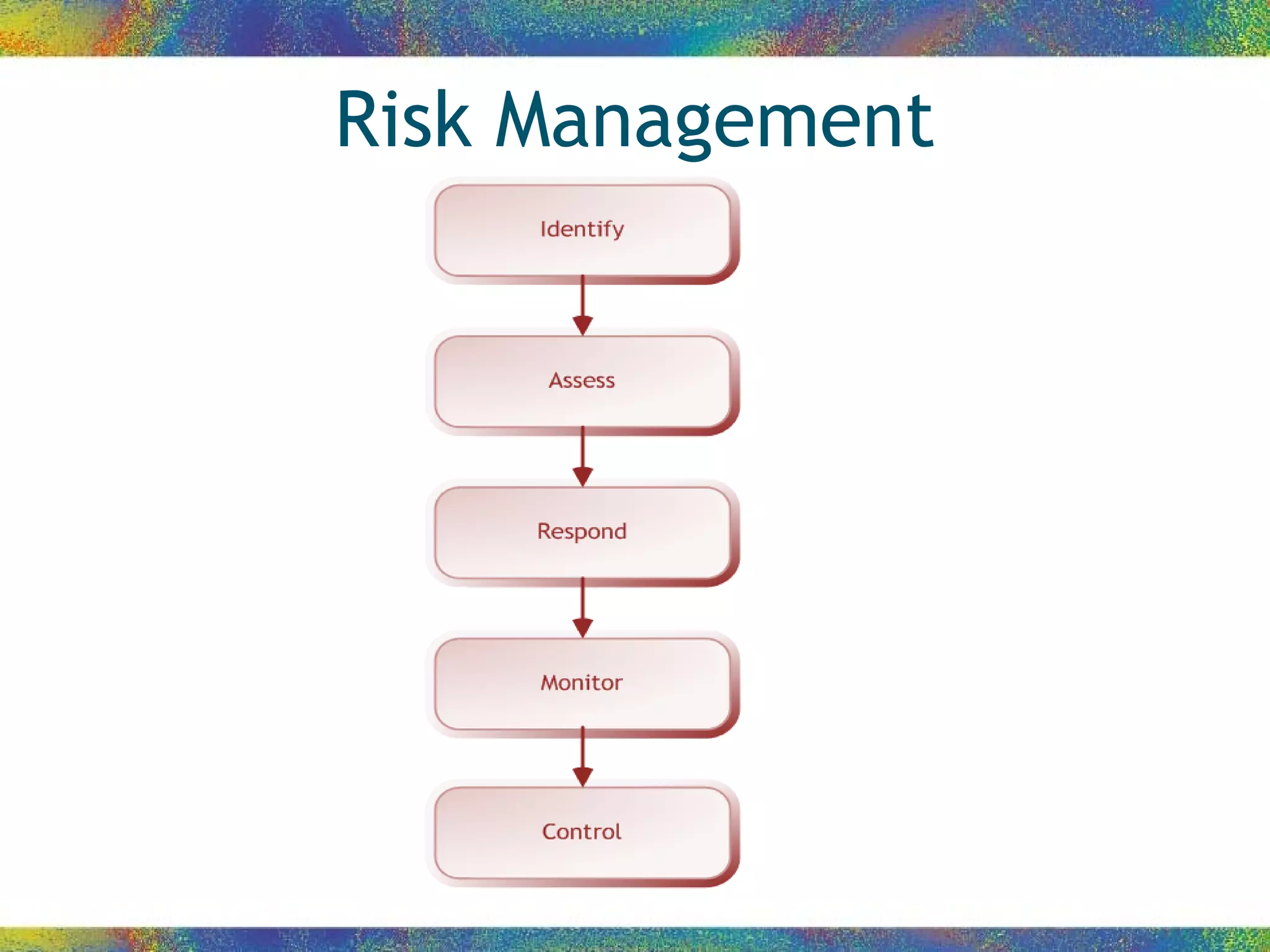 Risk Management

Identify

Assess

Respond

Monitor

Control